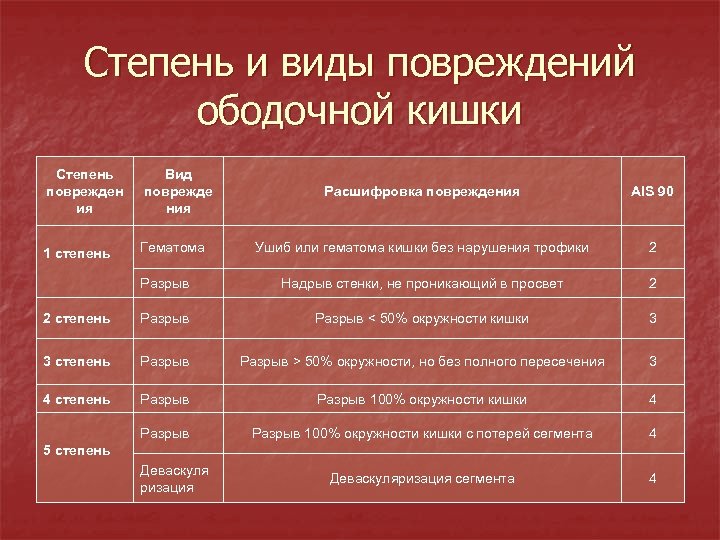 Степень и виды повреждений ободочной кишки

| Степень повреждения | Вид повреждения | Расшифровка повреждения | AIS 90 |
|---|---|---|---|
| 1 степень | Гематома | Ушиб или гематома кишки без нарушения трофики | 2 |
| | Разрыв | Надрыв стенки, не проникающий в просвет | 2 |
| 2 степень | Разрыв | Разрыв < 50% окружности кишки | 3 |
| 3 степень | Разрыв | Разрыв > 50% окружности, но без полного пересечения | 3 |
| 4 степень | Разрыв | Разрыв 100% окружности кишки | 4 |
| 5 степень | Разрыв | Разрыв 100% окружности кишки с потерей сегмента | 4 |
| | Деваскуляризация | Деваскуляризация сегмента | 4 |